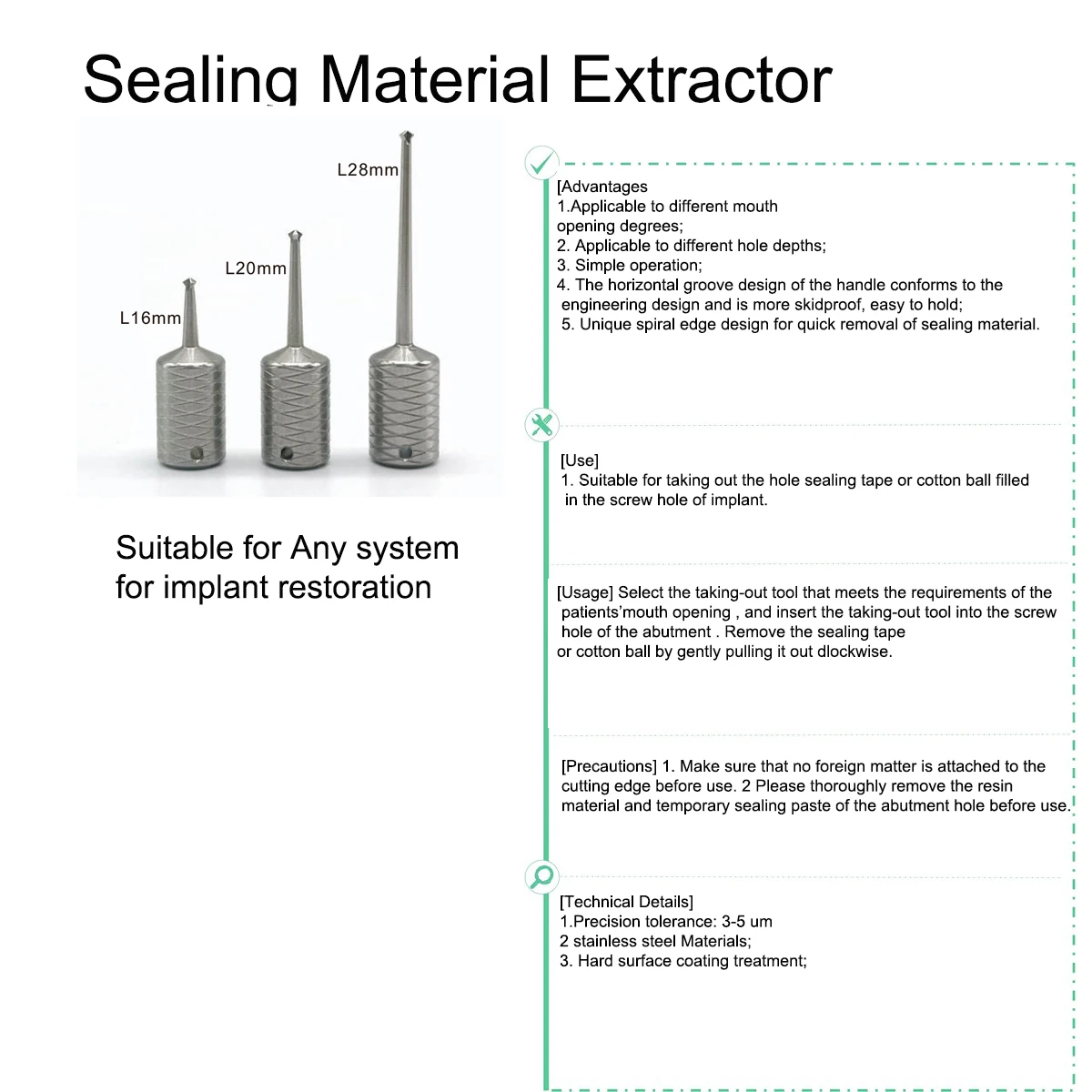 Sealing Material Extractor

L28mm

L20mm

L16mm

Suitable for Any system for implant restoration

[Advantages
1.Applicable to different mouth opening degrees;
2. Applicable to different hole depths;
3. Simple operation;
4. The horizontal groove design of the handle conforms to the engineering design and is more skidproof, easy to hold;
5. Unique spiral edge design for quick removal of sealing material.

[Use]
1. Suitable for taking out the hole sealing tape or cotton ball filled in the screw hole of implant.

[Usage] Select the taking-out tool that meets the requirements of the patients'mouth opening , and insert the taking-out tool into the screw hole of the abutment . Remove the sealing tape or cotton ball by gently pulling it out dlockwise.

[Precautions] 1. Make sure that no foreign matter is attached to the cutting edge before use. 2 Please thoroughly remove the resin material and temporary sealing paste of the abutment hole before use.

[Technical Details]
1.Precision tolerance: 3-5 um
2 stainless steel Materials;
3. Hard surface coating treatment;